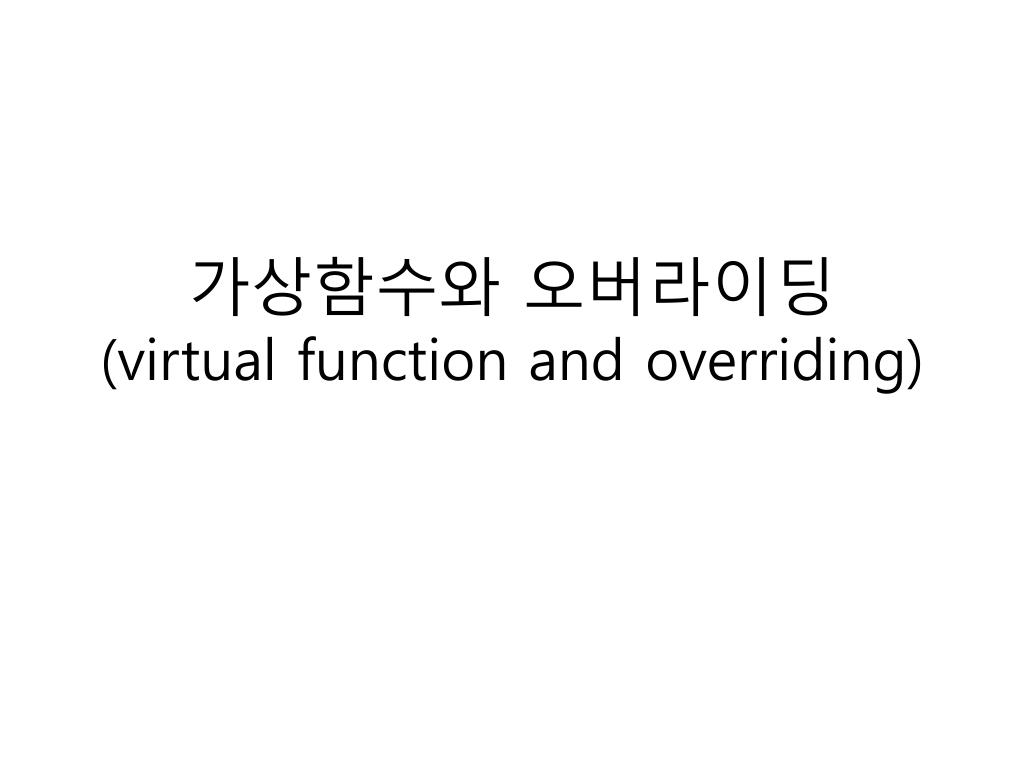 가상함수와 오버라이딩
(virtual function and overriding)